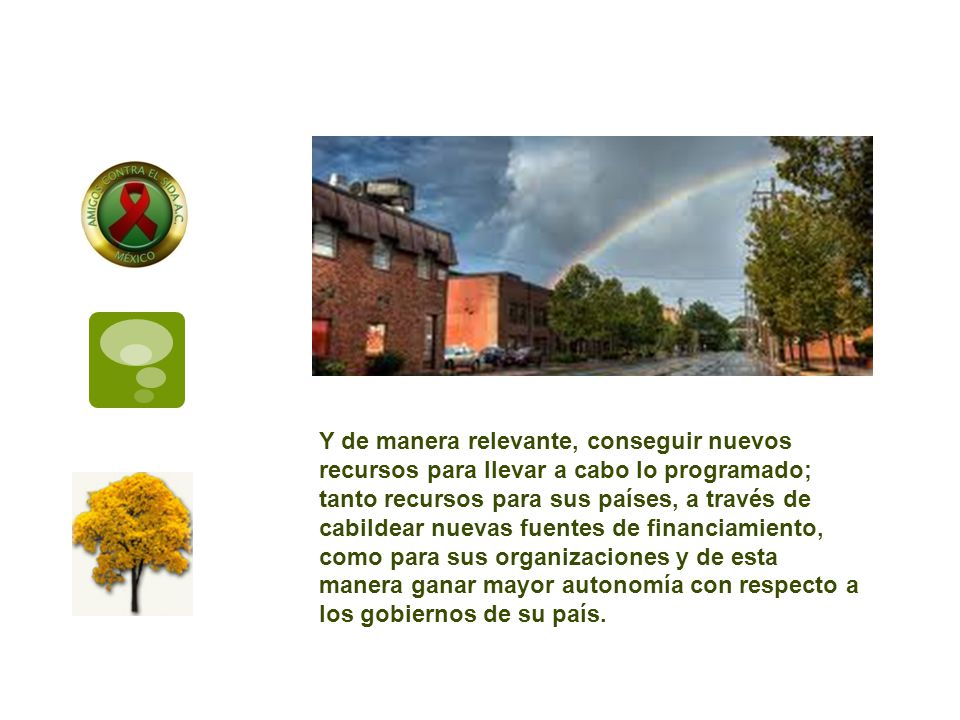 AMIGOS CONTRA EL SIDA A.C.
MÉXICO

Y de manera relevante, conseguir nuevos recursos para llevar a cabo lo programado; tanto recursos para sus países, a través de cabildear nuevas fuentes de financiamiento, como para sus organizaciones y de esta manera ganar mayor autonomía con respecto a los gobiernos de su país.